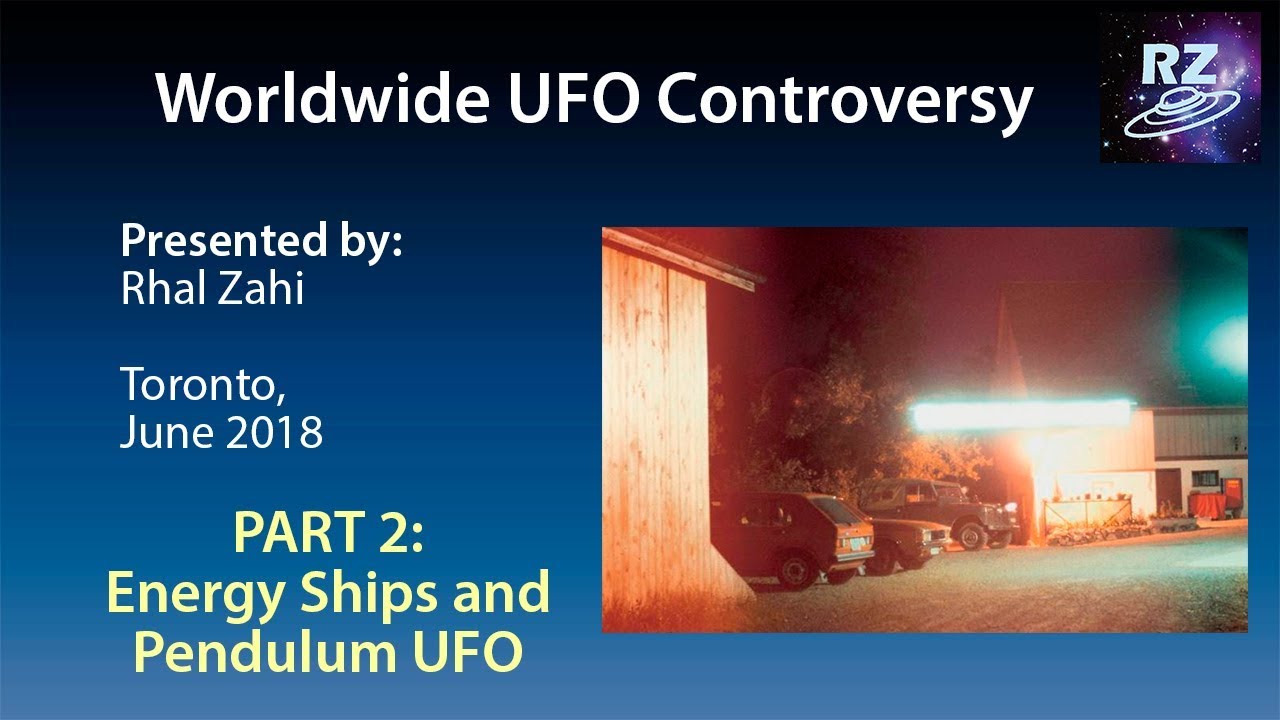 Worldwide UFO Controversy

RZ

Presented by:
Rhal Zahi

Toronto,
June 2018

PART 2:
Energy Ships and Pendulum UFO